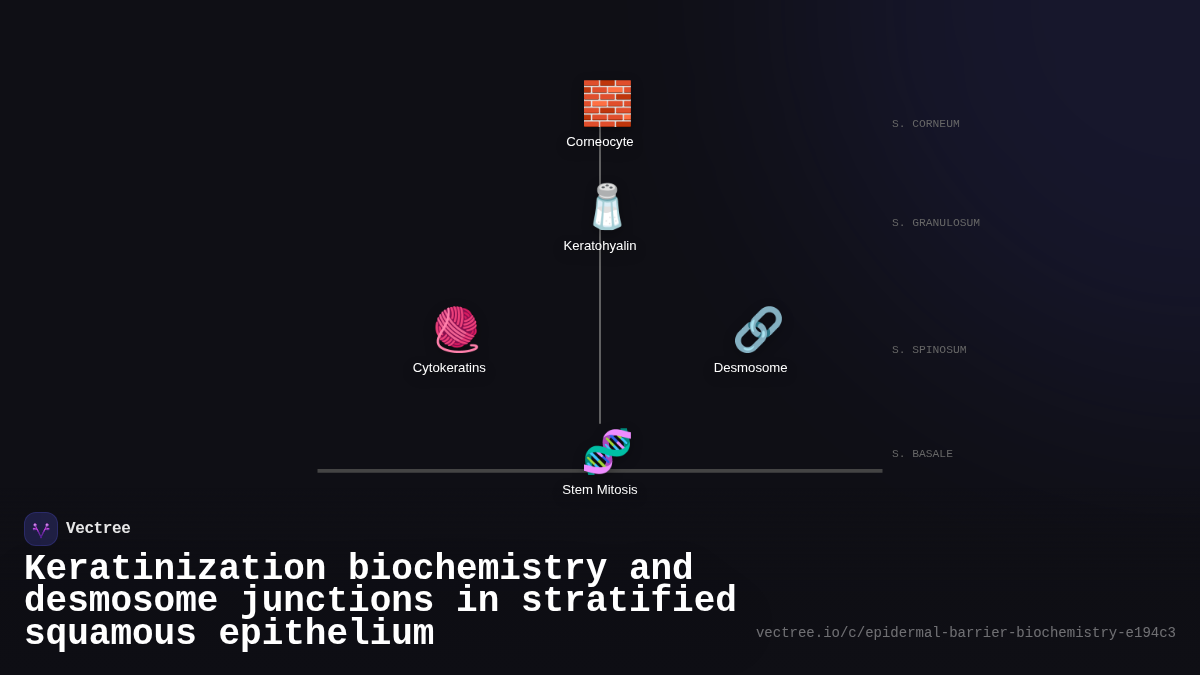 Corneocyte

S. CORNEUM

Keratohyalin

S. GRANULOSUM

Cytokeratins

Desmosome

S. SPINOSUM

Stem Mitosis

S. BASALE

Vectree

Keratinization biochemistry and desmosome junctions in stratified squamous epithelium

vectree.io/c/epidermal-barrier-biochemistry-e194c3